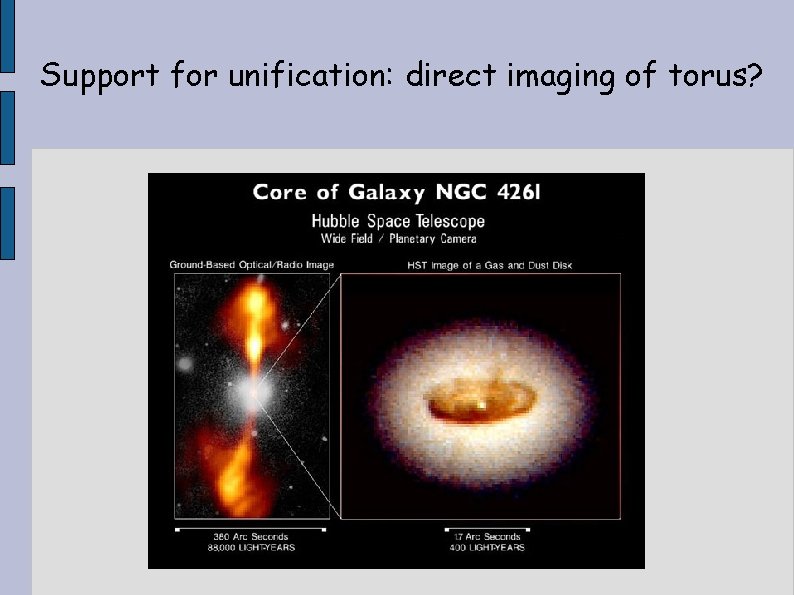 Support for unification: direct imaging of torus?

Core of Galaxy NGC 4261

Hubble Space Telescope
Wide Field / Planetary Camera

Ground-Based Optical/Radio Image

HST Image of a Gas and Dust Disk

380 Arc Seconds
88,000 LIGHTYEARS

17 Arc Seconds
400 LIGHTYEARS